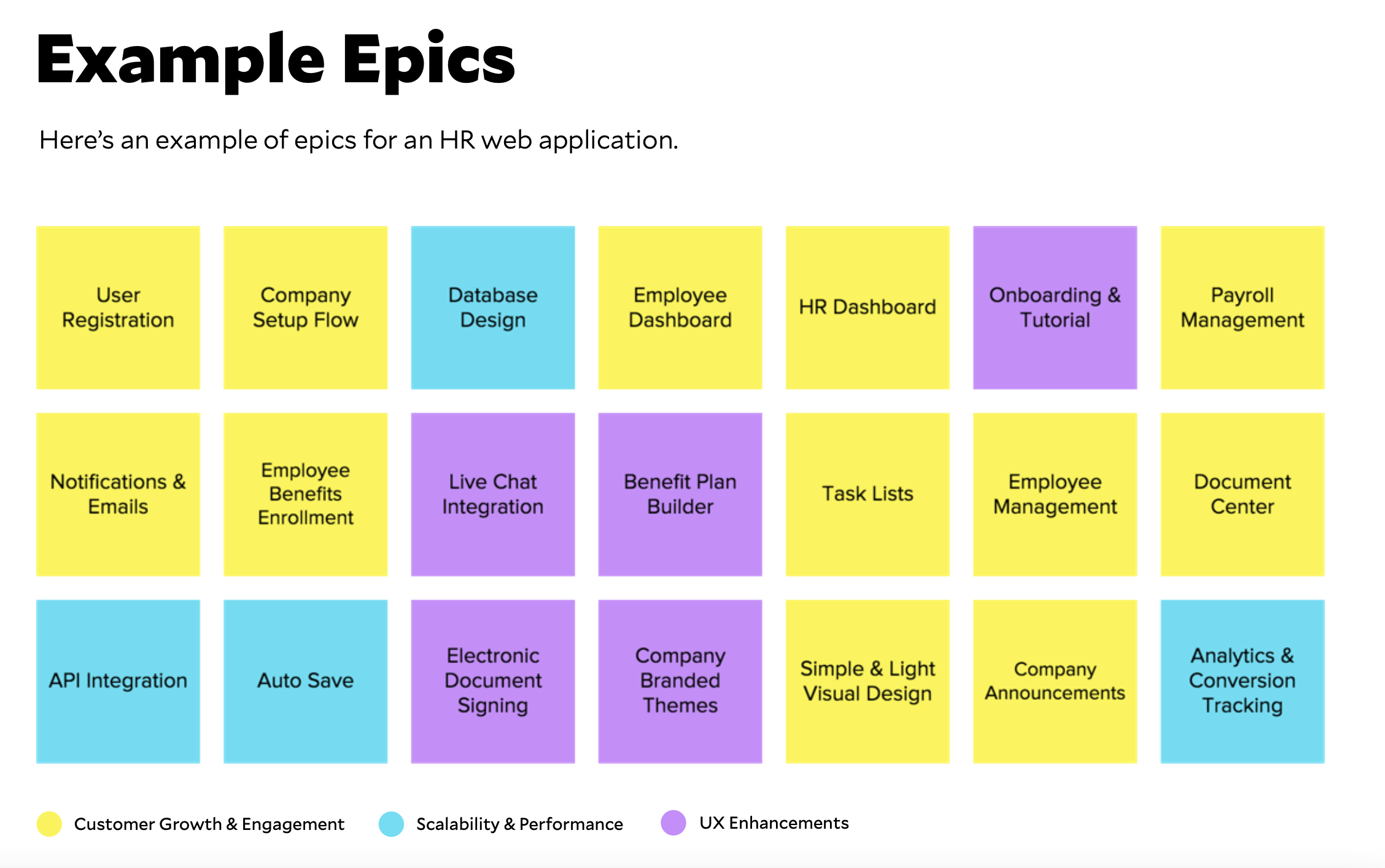 Example Epics

Here's an example of epics for an HR web application.

User Registration

Company Setup Flow

Database Design

Employee Dashboard

HR Dashboard

Onboarding & Tutorial

Payroll Management

Notifications & Emails

Employee Benefits Enrollment

Live Chat Integration

Benefit Plan Builder

Task Lists

Employee Management

Document Center

API Integration

Auto Save

Electronic Document Signing

Company Branded Themes

Simple & Light Visual Design

Company Announcements

Analytics & Conversion Tracking

Customer Growth & Engagement

Scalability & Performance

UX Enhancements